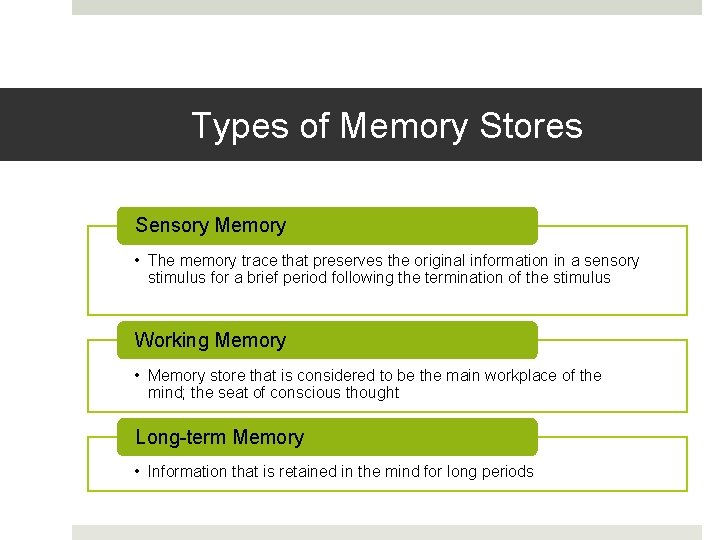 Types of Memory Stores

Sensory Memory

• The memory trace that preserves the original information in a sensory stimulus for a brief period following the termination of the stimulus

Working Memory

• Memory store that is considered to be the main workplace of the mind; the seat of conscious thought

Long-term Memory

• Information that is retained in the mind for long periods